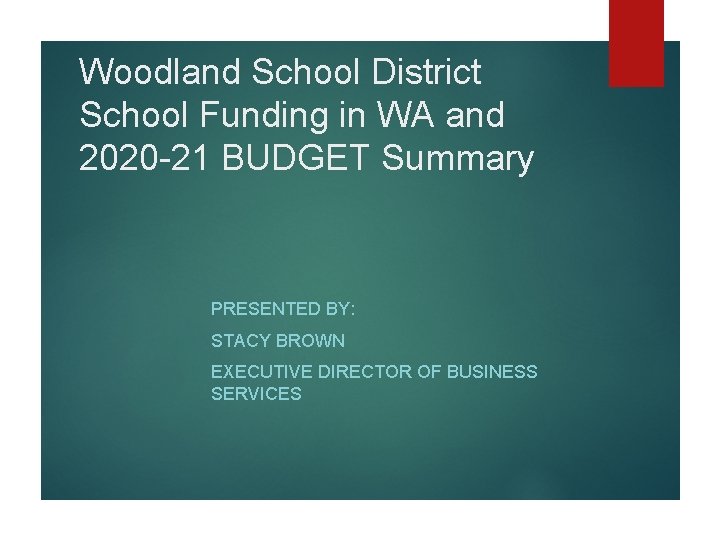 Woodland School District School Funding in WA and 2020-21 BUDGET Summary

PRESENTED BY:

STACY BROWN

EXECUTIVE DIRECTOR OF BUSINESS SERVICES